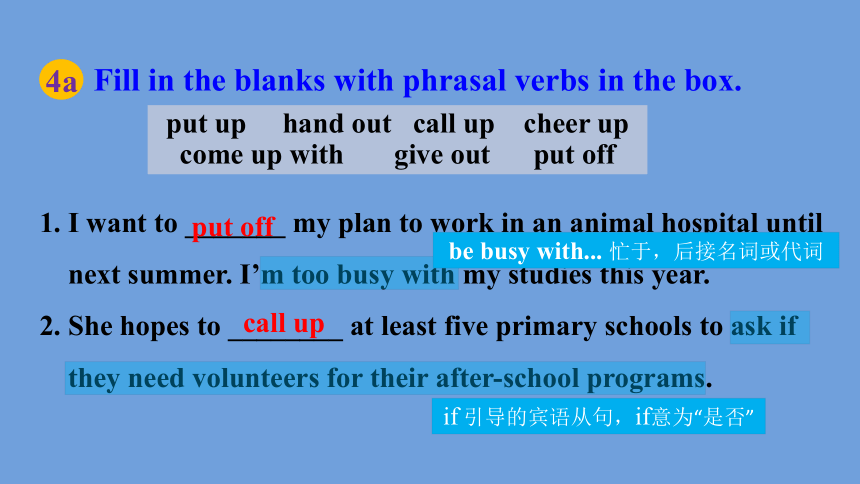 4a Fill in the blanks with phrasal verbs in the box.

put up hand out call up cheer up
come up with give out put off

1. I want to put off my plan to work in an animal hospital until next summer. I'm too busy with my studies this year.

be busy with... 忙于，后接名词或代词

2. She hopes to call up at least five primary schools to ask if they need volunteers for their after-school programs.

if 引导的宾语从句，if意为“是否”